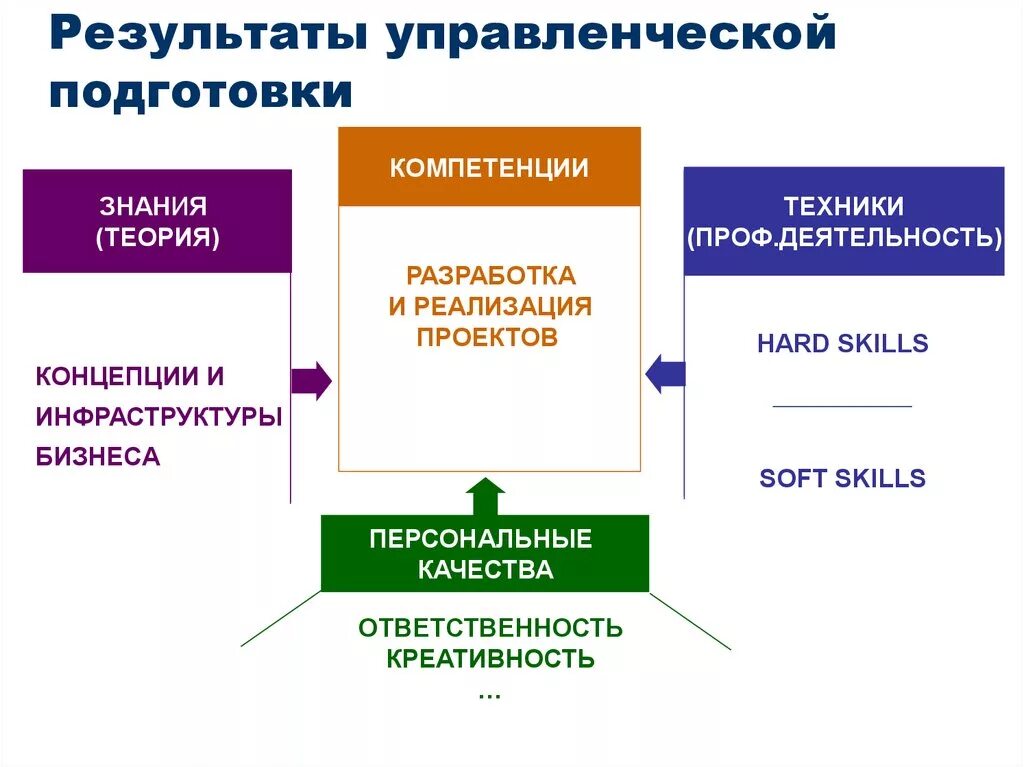 Результаты управленческой подготовки

ЗНАНИЯ (ТЕОРИЯ)

КОНЦЕПЦИИ И ИНФРАСТРУКТУРЫ БИЗНЕСА

КОМПЕТЕНЦИИ

РАЗРАБОТКА И РЕАЛИЗАЦИЯ ПРОЕКТОВ

ТЕХНИКИ (ПРОФ.ДЕЯТЕЛЬНОСТЬ)

HARD SKILLS

SOFT SKILLS

ПЕРСОНАЛЬНЫЕ КАЧЕСТВА

ОТВЕТСТВЕННОСТЬ
КРЕАТИВНОСТЬ
...